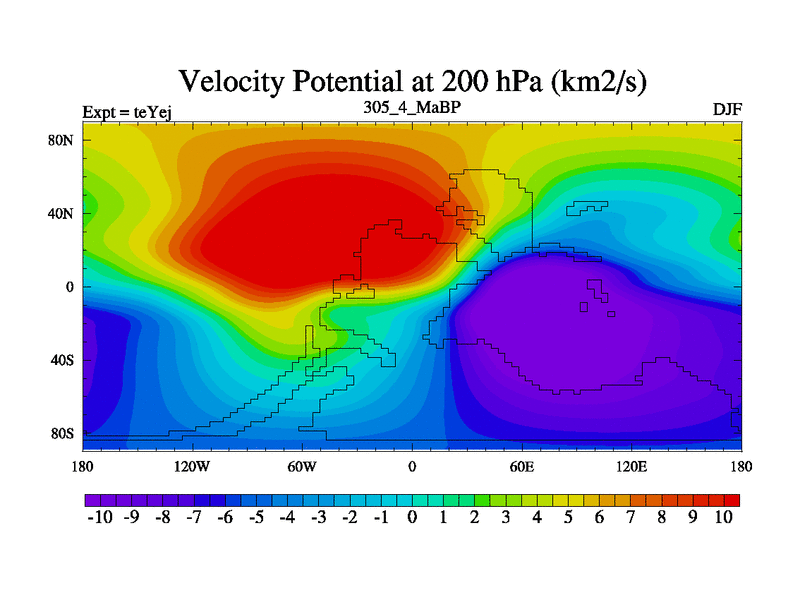 Velocity Potential at 200 hPa (km2/s)

Expt = teYej
305_4_MaBP
DJF

80N
40N
0
40S
80S

180
120W
60W
0
60E
120E
180

-10 -9 -8 -7 -6 -5 -4 -3 -2 -1 0 1 2 3 4 5 6 7 8 9 10